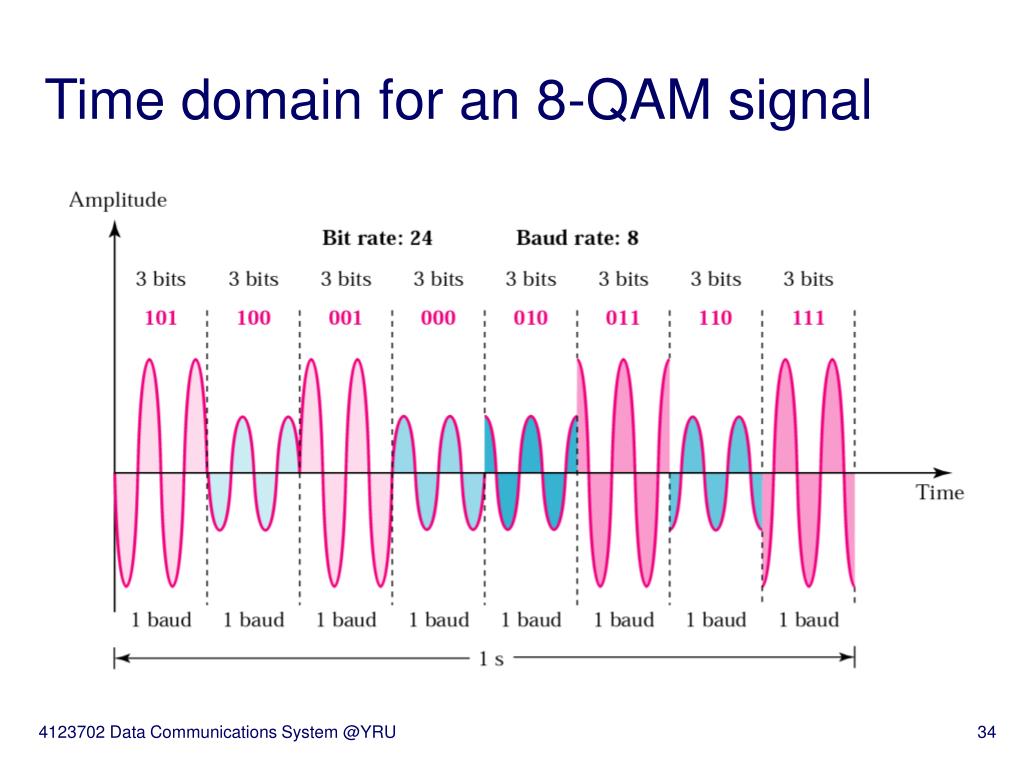 Time domain for an 8-QAM signal

Amplitude

Bit rate: 24

Baud rate: 8

3 bits 3 bits 3 bits 3 bits 3 bits 3 bits 3 bits 3 bits

101 100 001 000 010 011 110 111

Time

1 baud 1 baud 1 baud 1 baud 1 baud 1 baud 1 baud 1 baud

1 s

4123702 Data Communications System @YRU

34